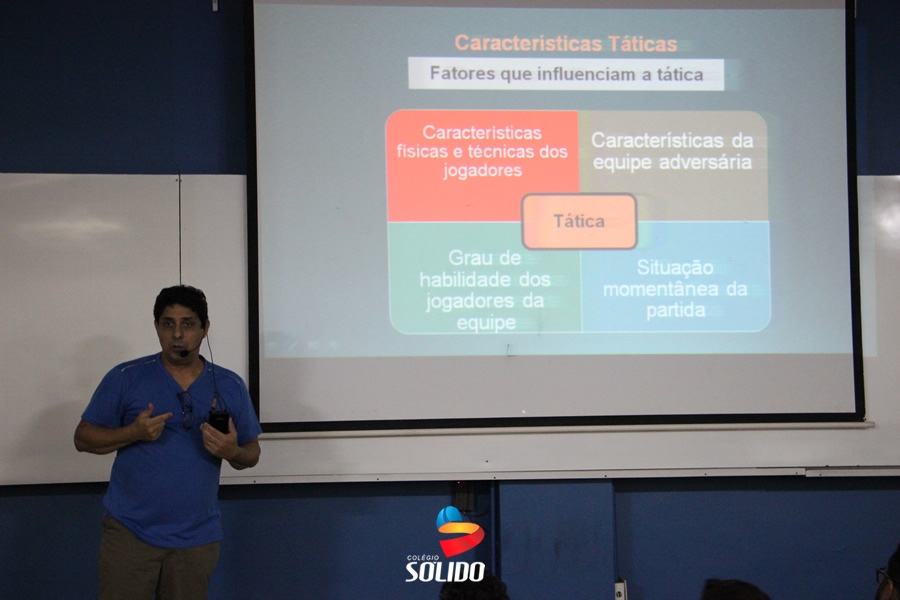 Características Táticas

Fatores que influenciam a tática

Características físicas e técnicas dos jogadores

Características da equipe adversária

Tática

Grau de habilidade dos jogadores da equipe

Situação momentânea da partida

COLÉGIO
SOLIDO